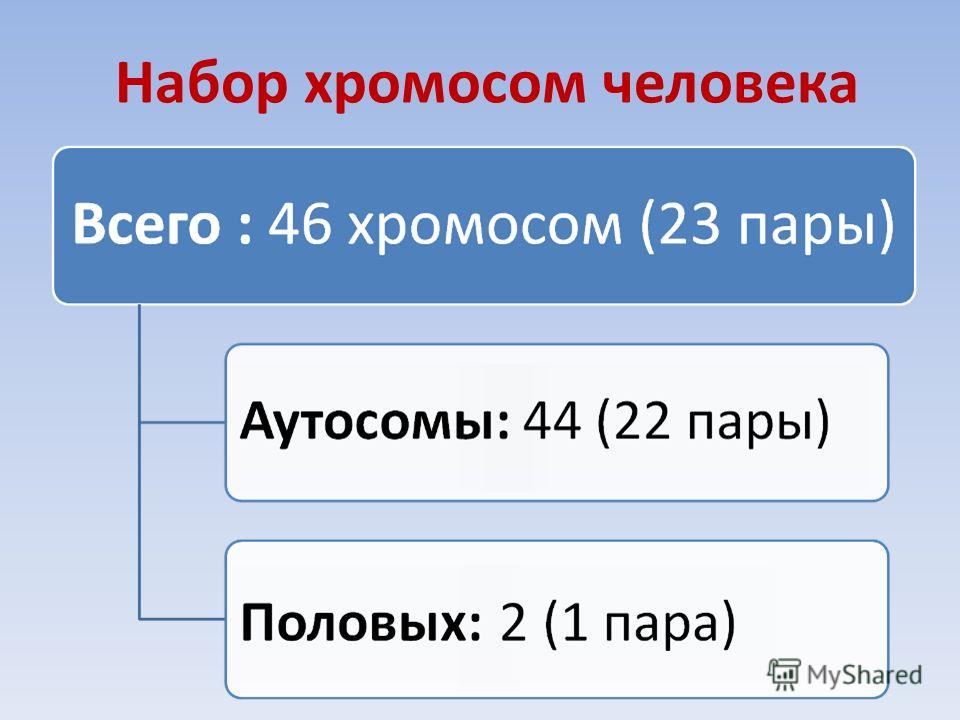 Набор хромосом человека

Всего : 46 хромосом (23 пары)

Аутосомы: 44 (22 пары)

Половых: 2 (1 пара)

MyShared